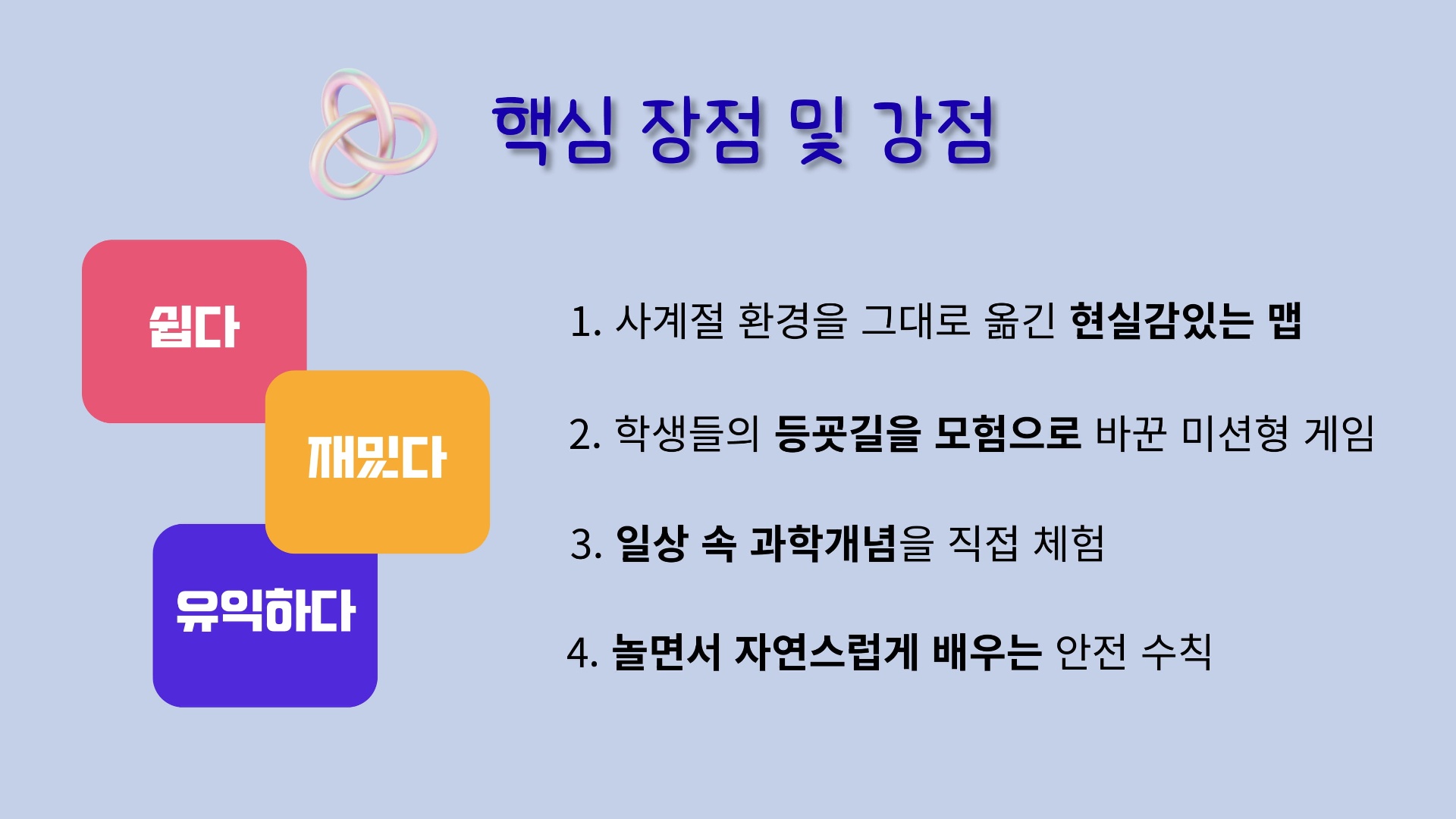 핵심 장점 및 강점

쉽다

재밌다

유익하다

1. 사계절 환경을 그대로 옮긴 현실감있는 맵

2. 학생들의 등굣길을 모험으로 바꾼 미션형 게임

3. 일상 속 과학개념을 직접 체험

4. 놀면서 자연스럽게 배우는 안전 수칙